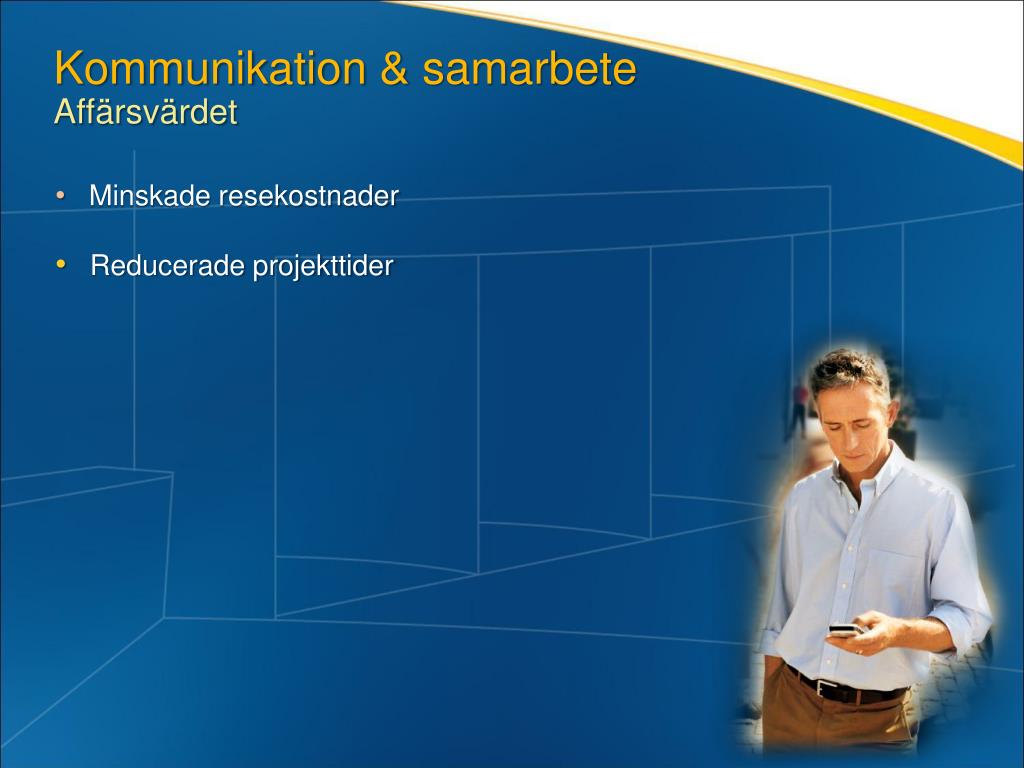 Kommunikation & samarbete
Affärsvärdet

• Minskade resekostnader

• Reducerade projekttider